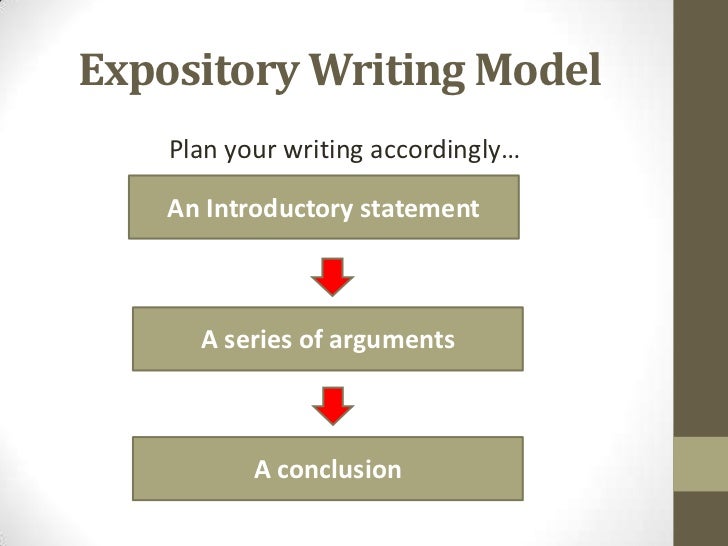 Expository Writing Model

Plan your writing accordingly…

An Introductory statement

A series of arguments

A conclusion